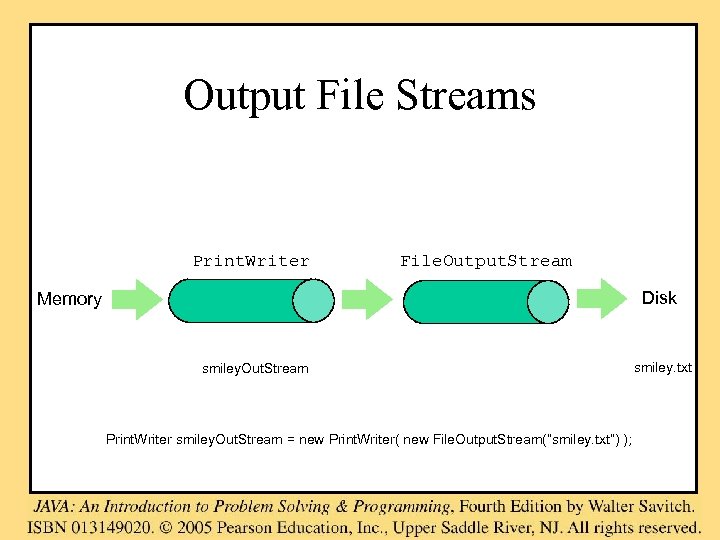 Output File Streams

PrintWriter

FileOutputStream

Memory

Disk

smileyOutStream

smiley.txt

PrintWriter smileyOutStream = new PrintWriter( new FileOutputStream("smiley.txt") );

JAVA: An Introduction to Problem Solving & Programming, Fourth Edition by Walter Savitch.
ISBN 013149020. © 2005 Pearson Education, Inc., Upper Saddle River, NJ. All rights reserved.